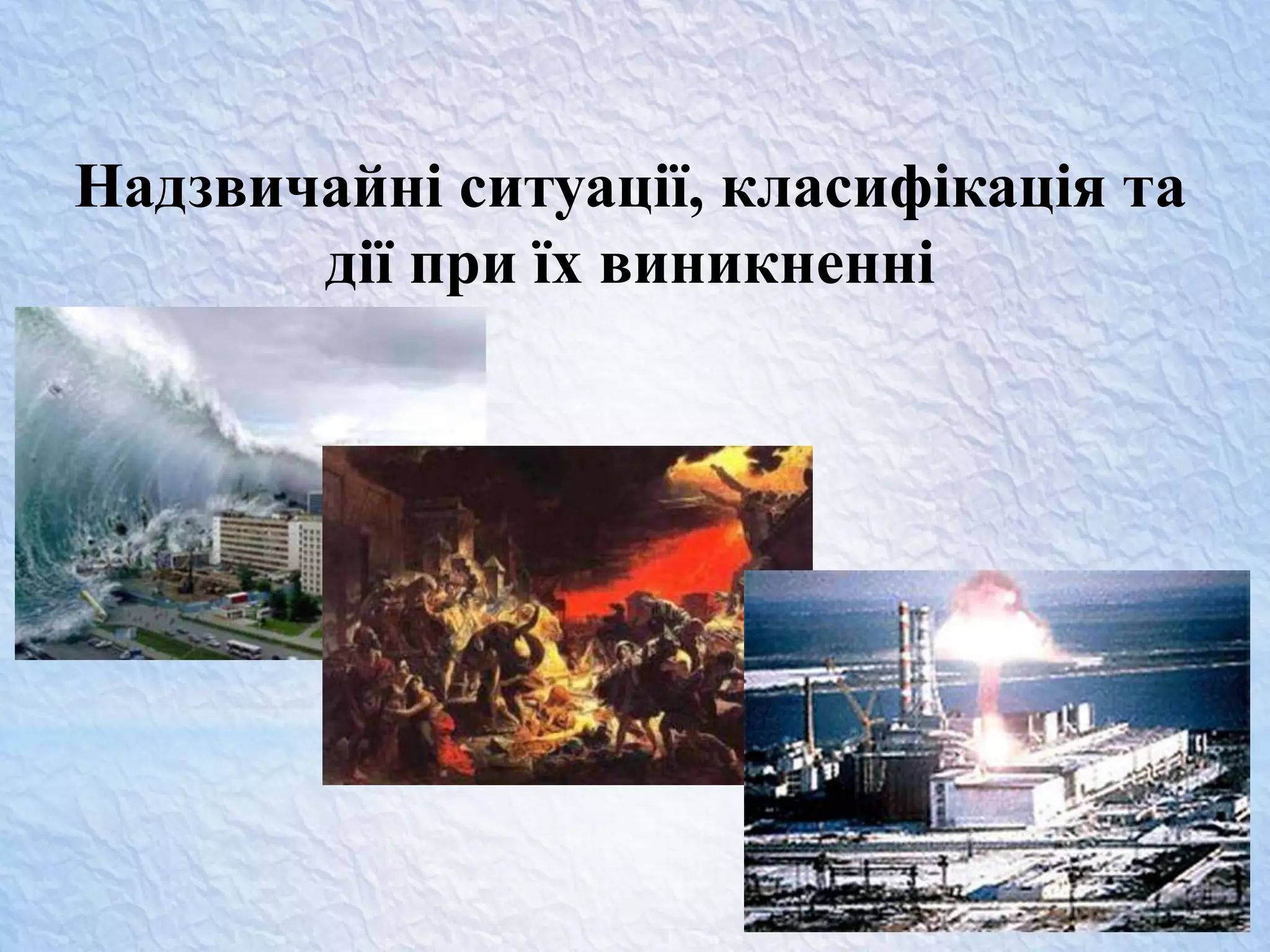 Надзвичайні ситуації, класифікація та дії при їх виникненні